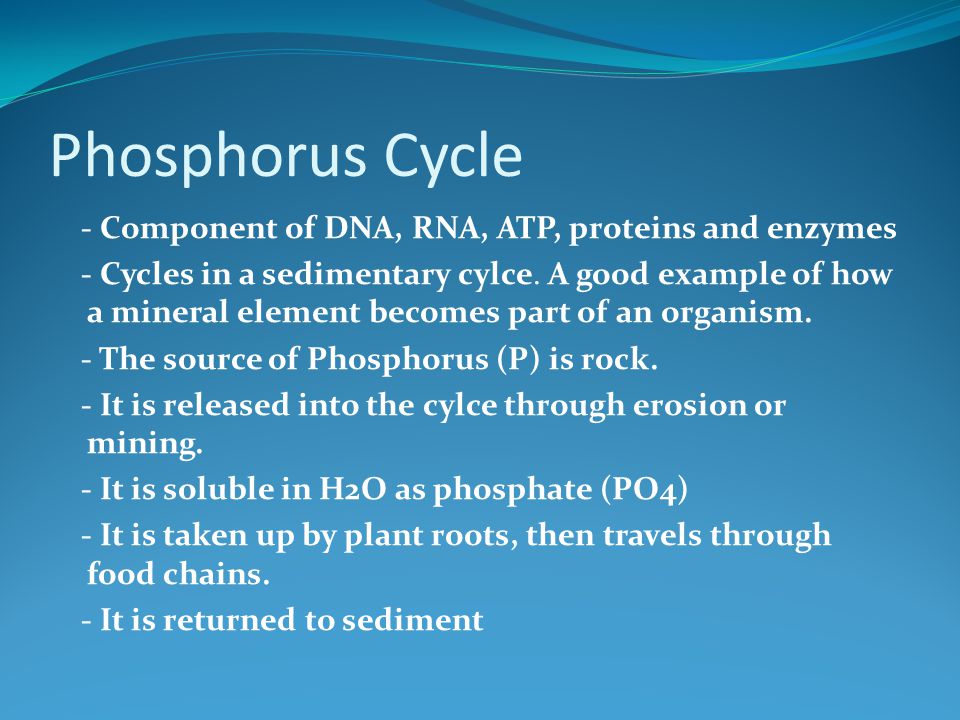 Phosphorus Cycle

- Component of DNA, RNA, ATP, proteins and enzymes

- Cycles in a sedimentary cylce. A good example of how a mineral element becomes part of an organism.

- The source of Phosphorus (P) is rock.

- It is released into the cylce through erosion or mining.

- It is soluble in H2O as phosphate (PO4)

- It is taken up by plant roots, then travels through food chains.

- It is returned to sediment